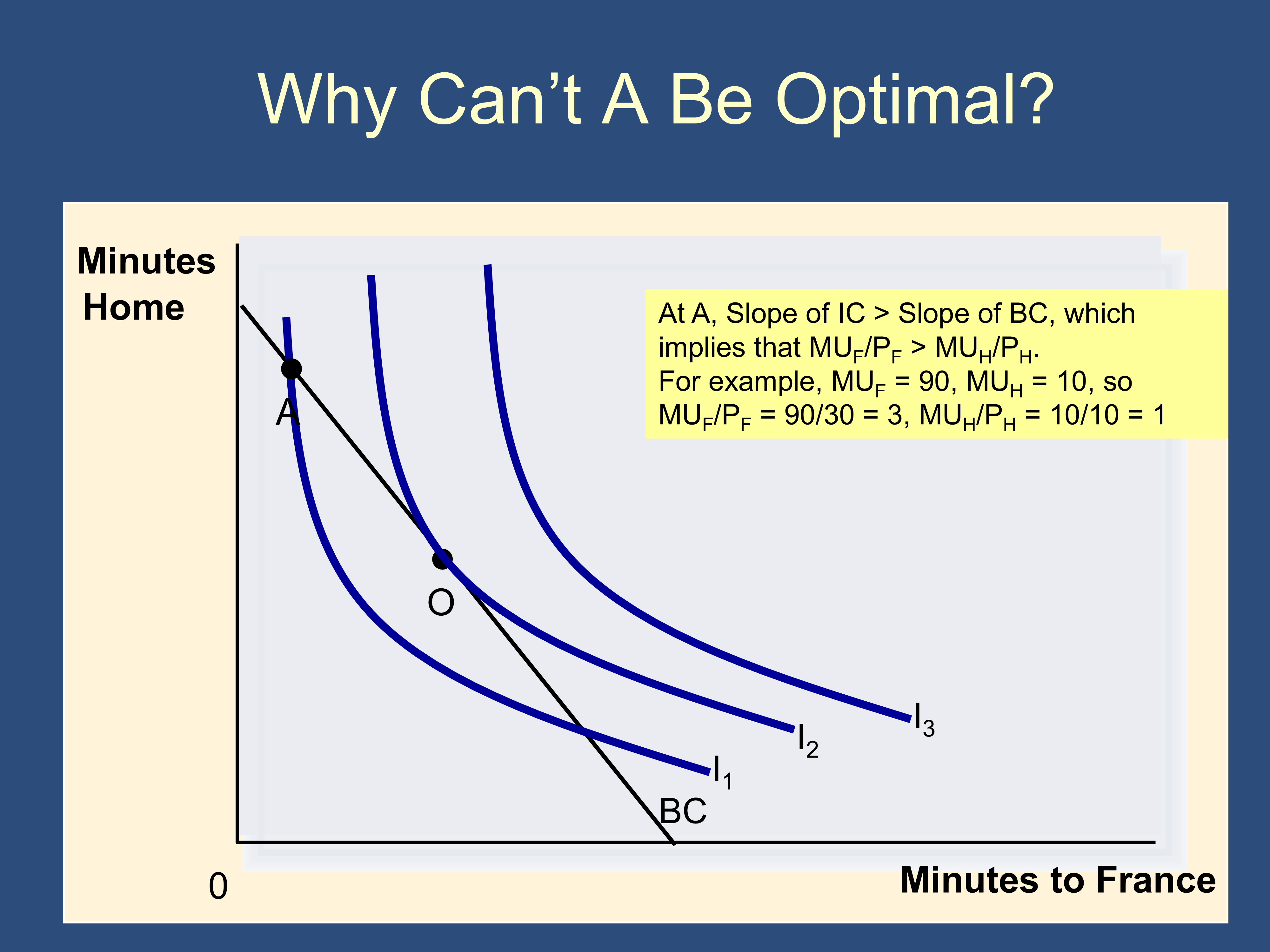 Why Can't A Be Optimal?

Minutes
Home

At A, Slope of IC > Slope of BC, which implies that $MU_F/P_F > MU_H/P_H$.
For example, $MU_F = 90$, $MU_H = 10$, so $MU_F/P_F = 90/30 = 3$, $MU_H/P_H = 10/10 = 1$

A

O

$I_3$

$I_2$

$I_1$

BC

0

Minutes to France